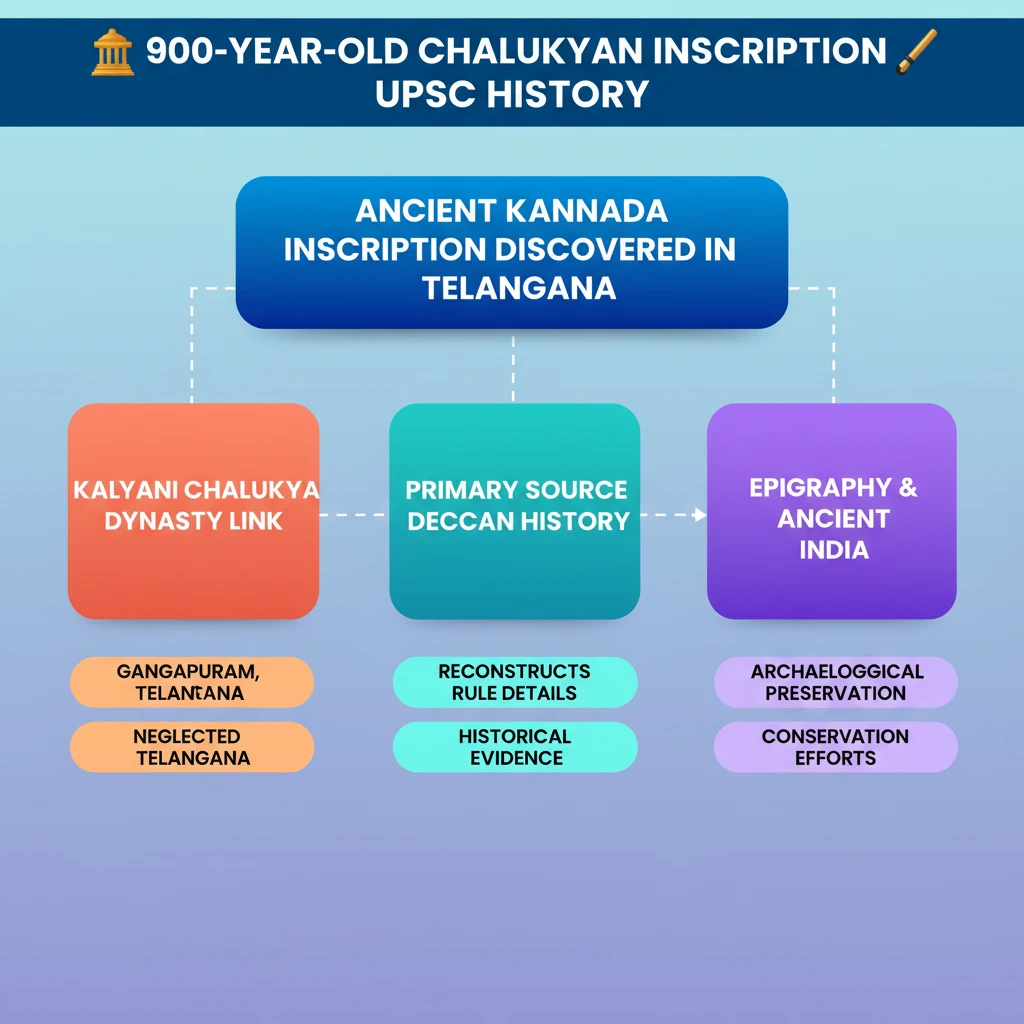 900-YEAR-OLD CHALUKYAN INSCRIPTION UPSC HISTORY

ANCIENT KANNADA INSCRIPTION DISCOVERED IN TELANGANA

KALYANI CHALUKYA DYNASTY LINK

PRIMARY SOURCE DECCAN HISTORY

EPIGRAPHY & ANCIENT INDIA

GANGAPURAM, TELANGANA

NEGLECTED TELANGANA

RECONSTRUCTS RULE DETAILS

HISTORICAL EVIDENCE

ARCHAELOGGICAL PRESERVATION

CONSERVATION EFFORTS